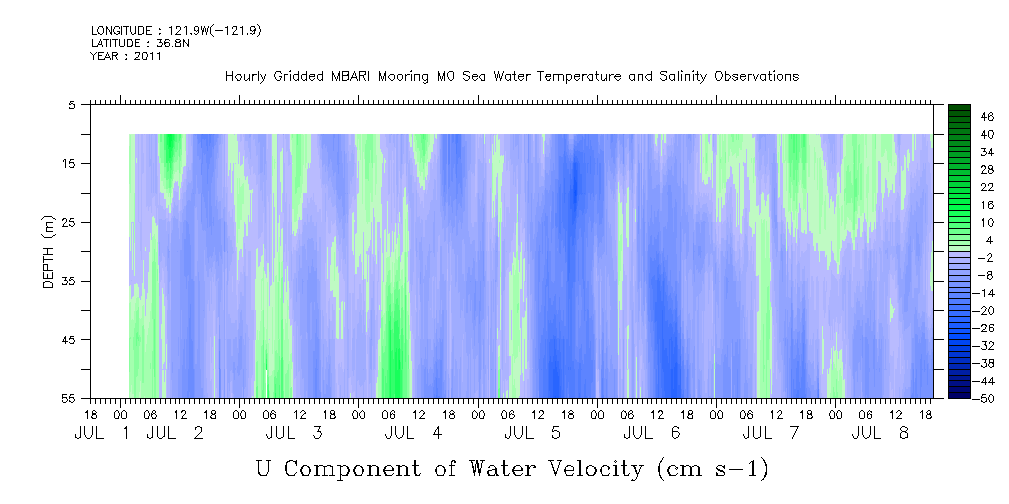 LONGITUDE : 121.9W(-121.9)
LATITUDE : 36.8N
YEAR : 2011

Hourly Gridded MBARI Mooring M0 Sea Water Temperature and Salinity Observations

DEPTH (m)

5
15
25
35
45
55

46
40
34
28
22
16
10
4
-2
-8
-14
-20
-26
-32
-38
-44
-50

18 00 06 12 18 00 06 12 18 00 06 12 18 00 06 12 18 00 06 12 18 00 06 12 18 00 06 12 18 00 06 12 18

JUL 1 JUL 2 JUL 3 JUL 4 JUL 5 JUL 6 JUL 7 JUL 8

U Component of Water Velocity (cm s-1)